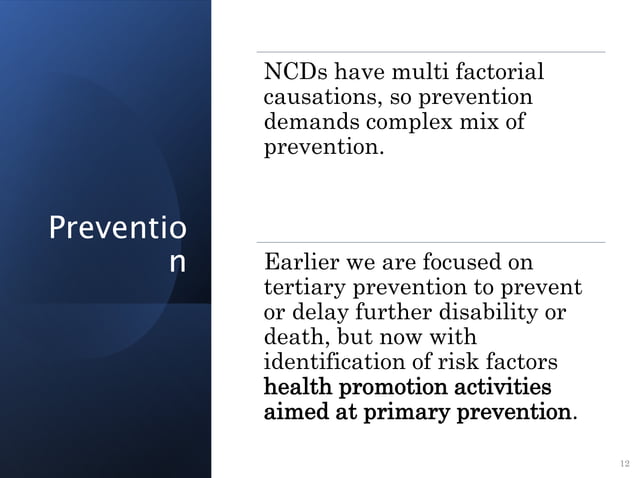 Preventio
n

NCDs have multi factorial causations, so prevention demands complex mix of prevention.

Earlier we are focused on tertiary prevention to prevent or delay further disability or death, but now with identification of risk factors health promotion activities aimed at primary prevention.

12